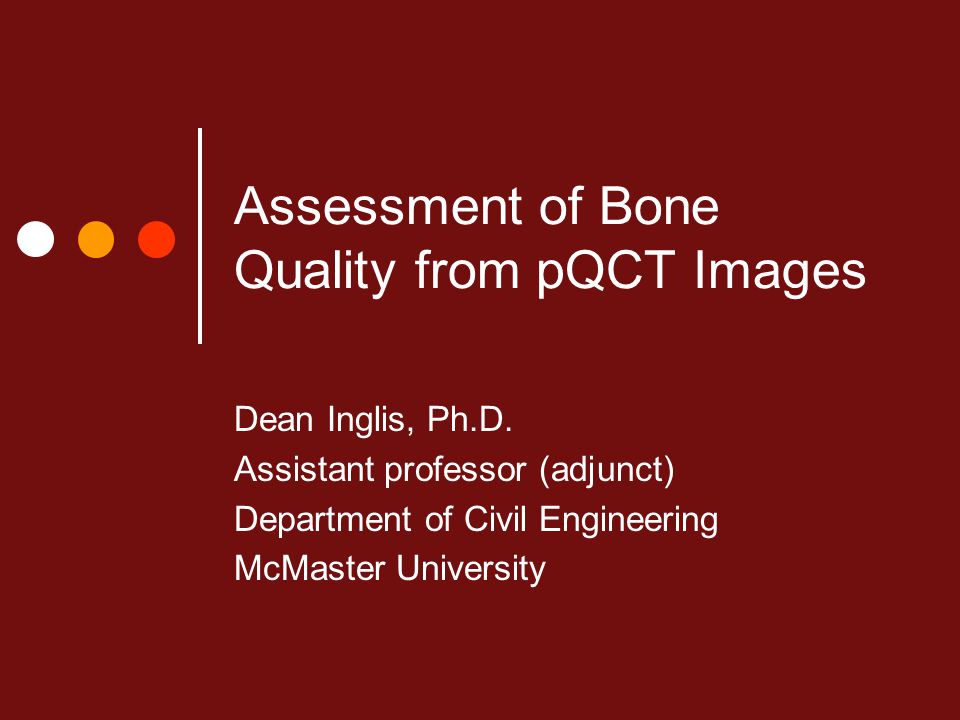 Assessment of Bone Quality from pQCT Images

Dean Inglis, Ph.D.
Assistant professor (adjunct)
Department of Civil Engineering
McMaster University